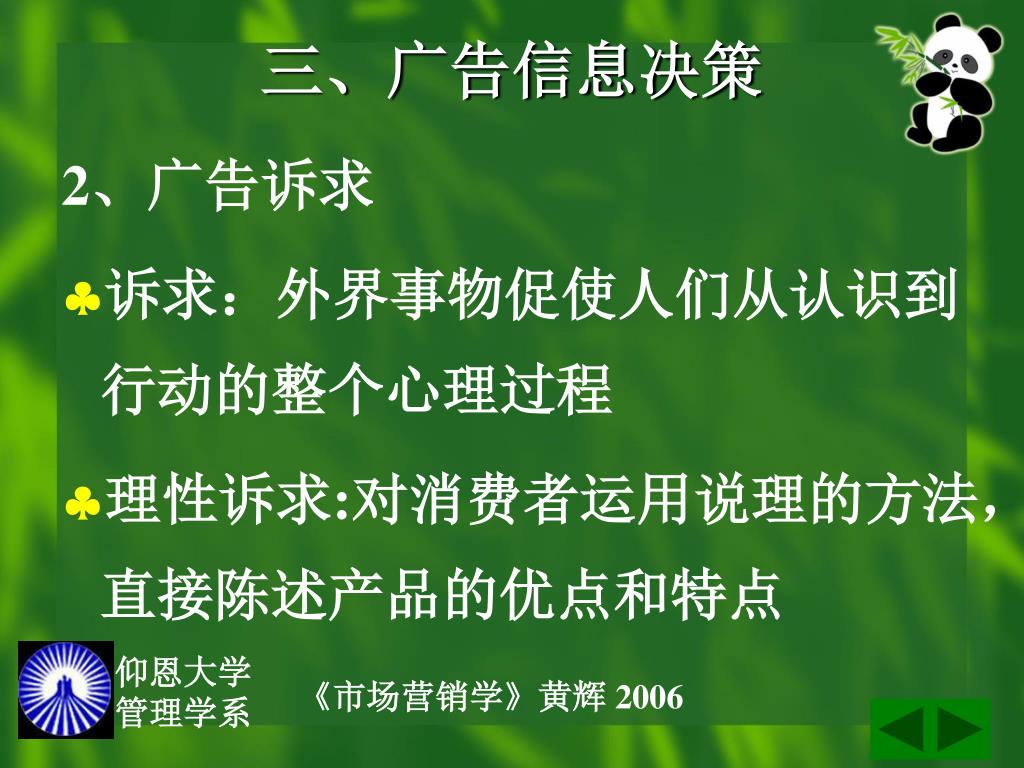 三、广告信息决策

2、广告诉求

♣诉求：外界事物促使人们从认识到行动的整个心理过程

♣理性诉求:对消费者运用说理的方法，直接陈述产品的优点和特点

仰恩大学
管理学系

《市场营销学》黄辉 2006